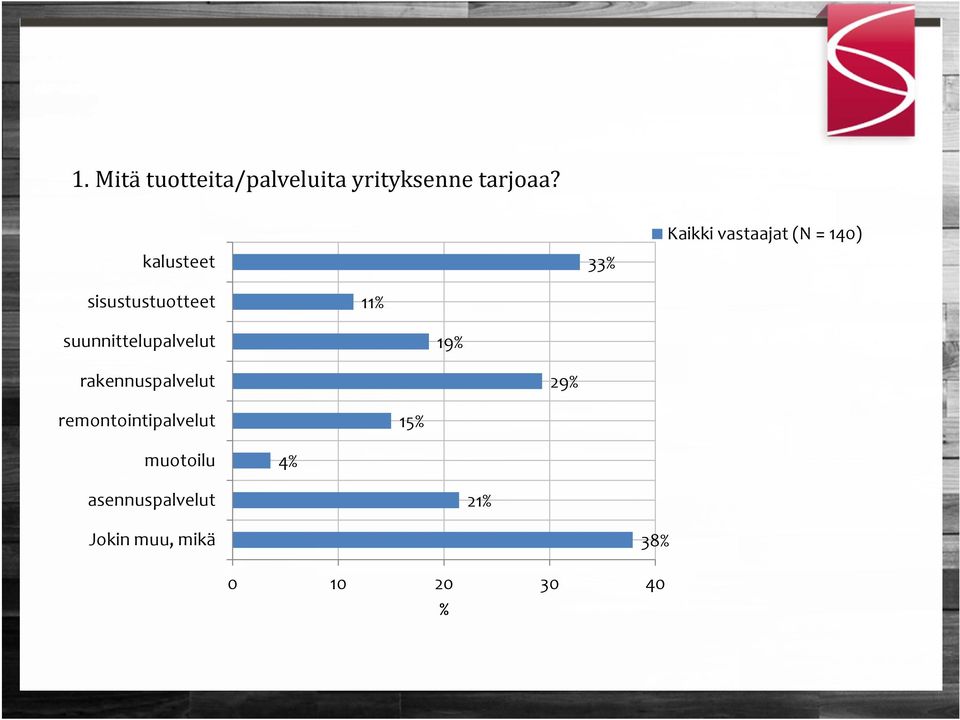 1. Mitä tuotteita/palveluita yrityksenne tarjoaa?

Kaikki vastaajat (N = 140)

kalusteet 33%
sisustustuotteet 11%
suunnittelupalvelut 19%
rakennuspalvelut 29%
remontointipalvelut 15%
muotoilu 4%
asennuspalvelut 21%
Jokin muu, mikä 38%

0 10 20 30 40
%